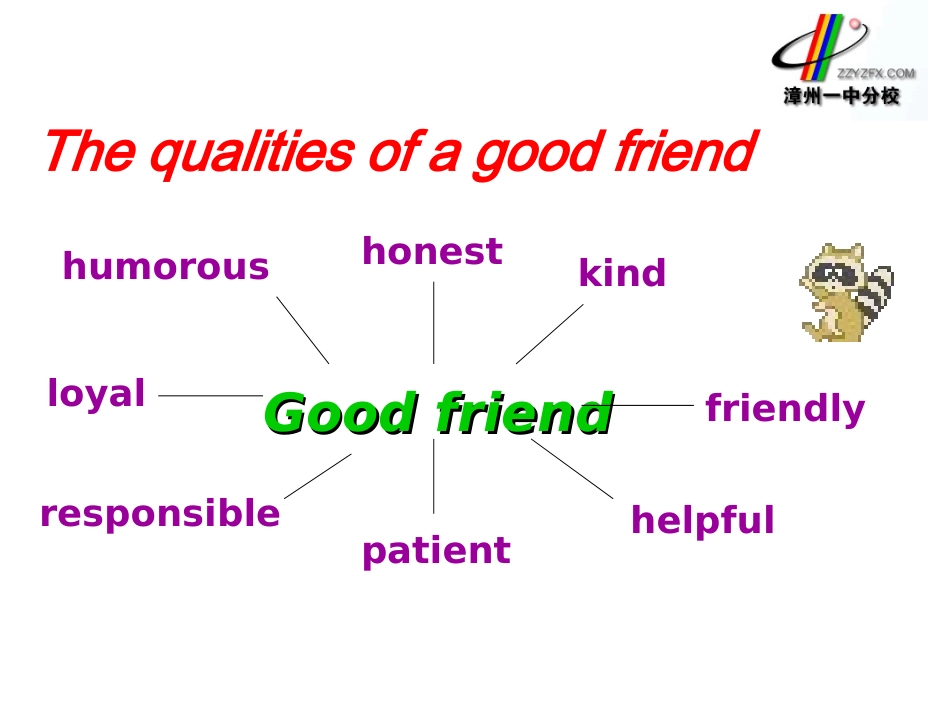 ZZYZFX.COM
漳州一中分校

The qualities of a good friend

humorous
honest
kind
loyal
Good friend
friendly
responsible
patient
helpful